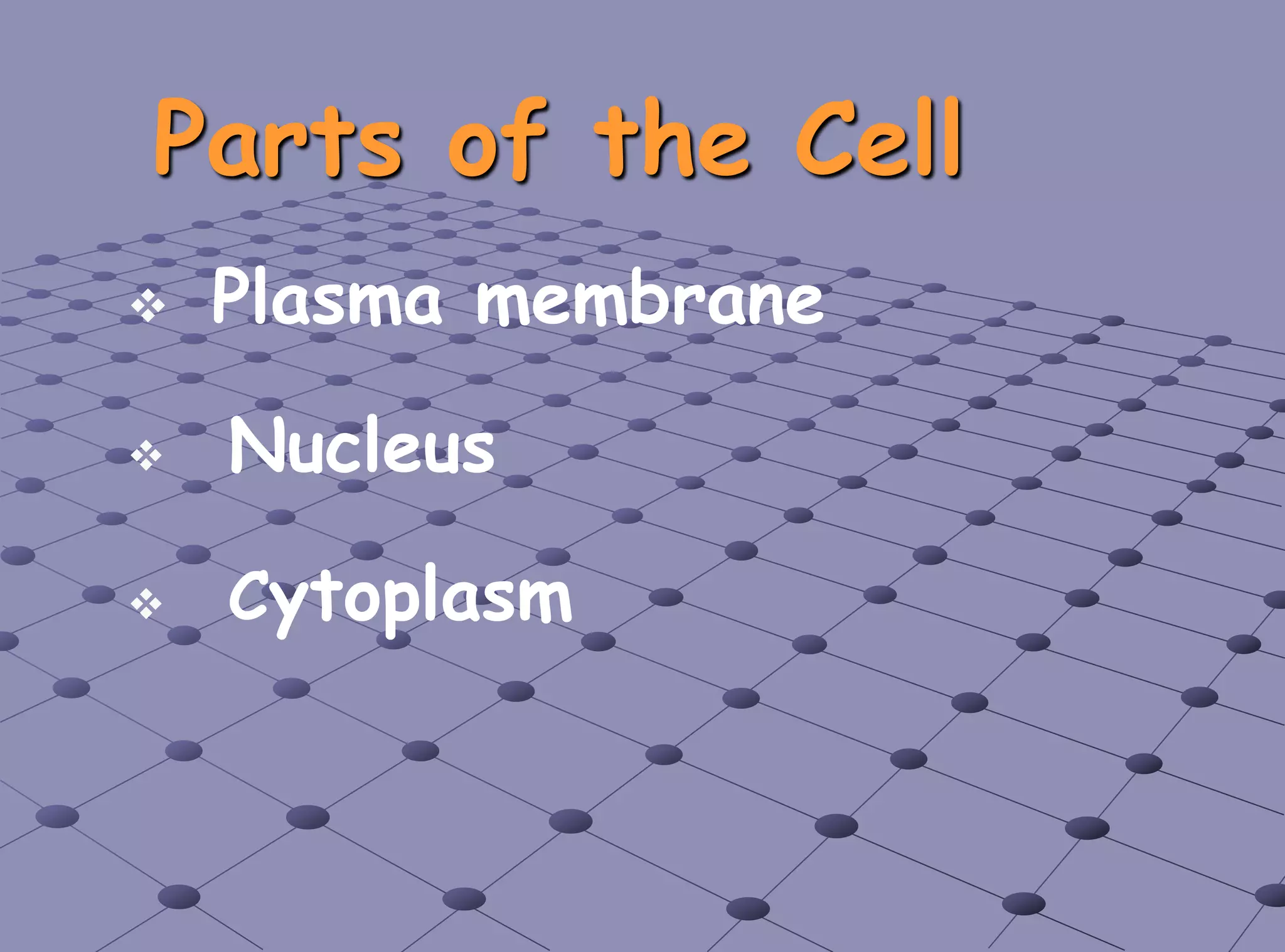 Parts of the Cell

❖ Plasma membrane

❖ Nucleus

❖ Cytoplasm